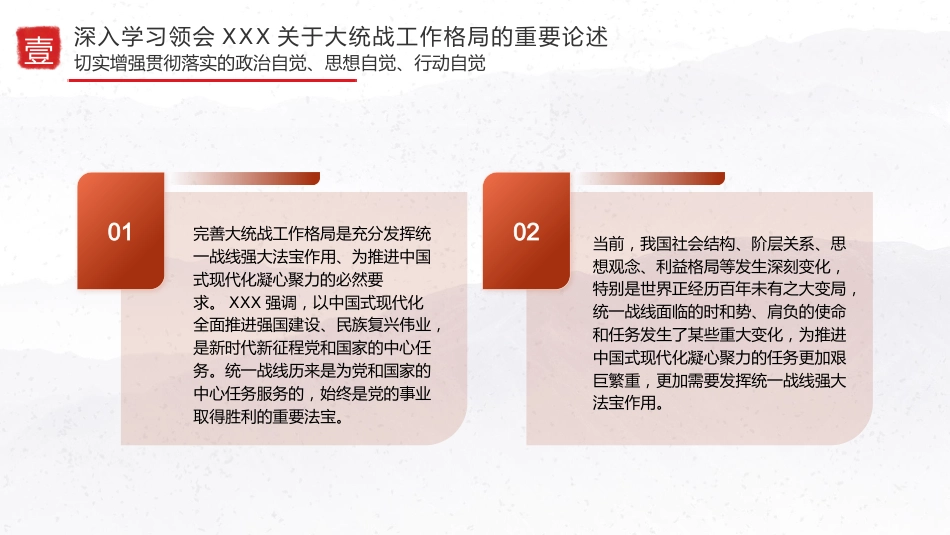 壹

深入学习领会 XXX 关于大统战工作格局的重要论述

切实增强贯彻落实的政治自觉、思想自觉、行动自觉

01

完善大统战工作格局是充分发挥统一战线强大法宝作用、为推进中国式现代化凝心聚力的必然要求。 XXX 强调，以中国式现代化全面推进强国建设、民族复兴伟业，是新时代新征程党和国家的中心任务。统一战线历来是为党和国家的中心任务服务的，始终是党的事业取得胜利的重要法宝。

02

当前，我国社会结构、阶层关系、思想观念、利益格局等发生深刻变化，特别是世界正经历百年未有之大变局，统一战线面临的时和势、肩负的使命和任务发生了某些重大变化，为推进中国式现代化凝心聚力的任务更加艰巨繁重，更加需要发挥统一战线强大法宝作用。